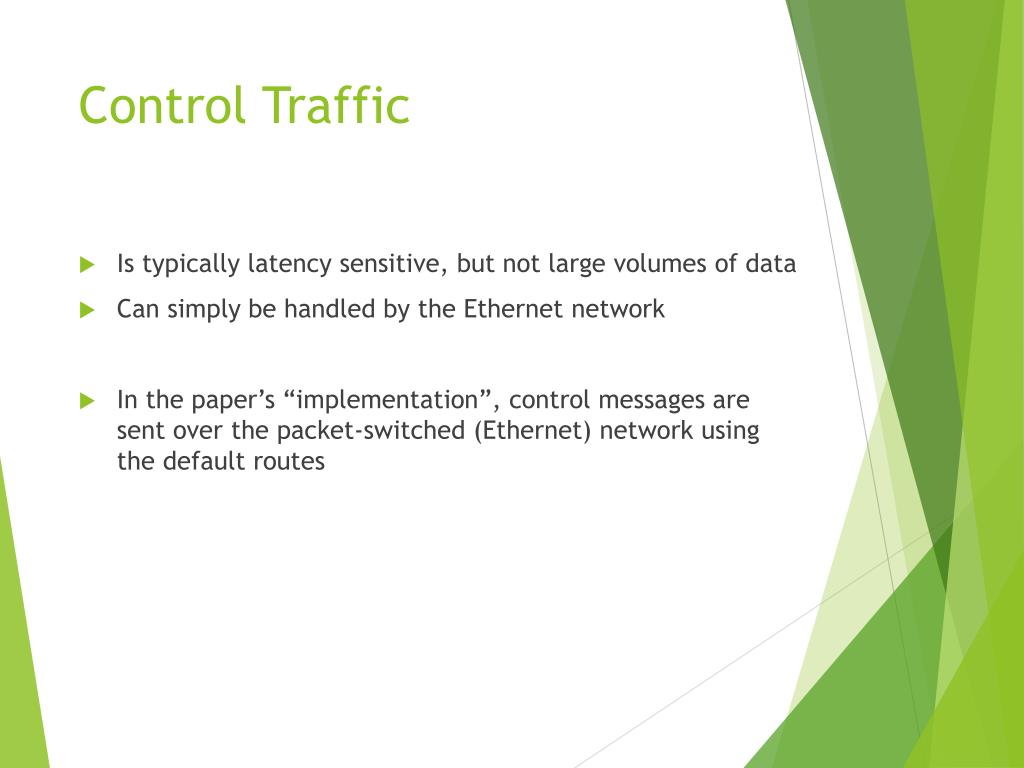 Control Traffic

Is typically latency sensitive, but not large volumes of data

Can simply be handled by the Ethernet network

In the paper’s “implementation”, control messages are sent over the packet-switched (Ethernet) network using the default routes